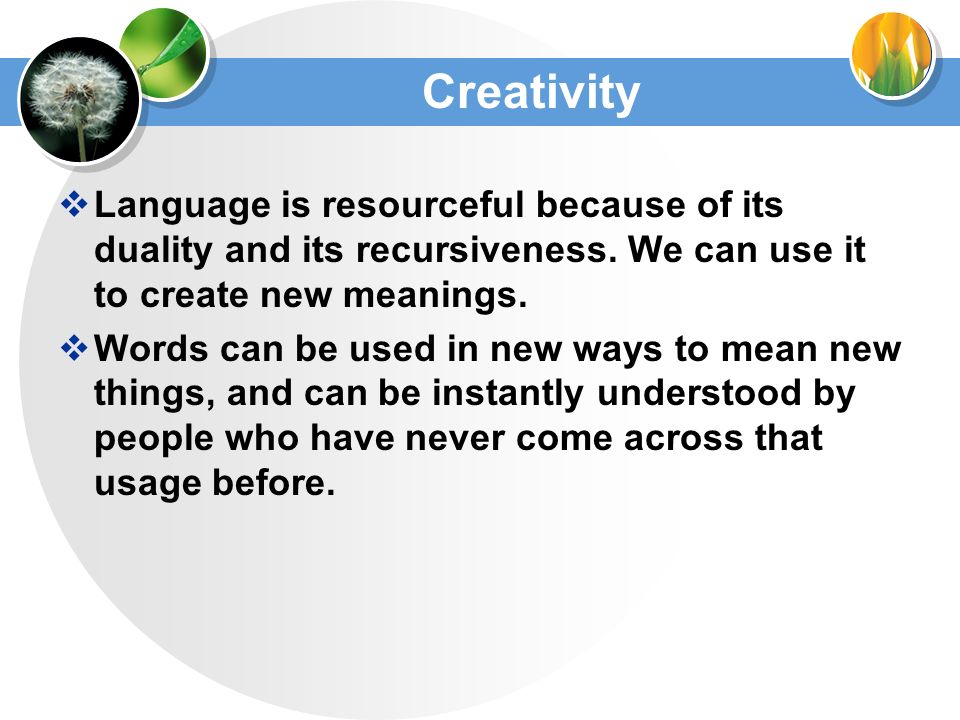 Creativity

❖ Language is resourceful because of its duality and its recursiveness. We can use it to create new meanings.

❖ Words can be used in new ways to mean new things, and can be instantly understood by people who have never come across that usage before.